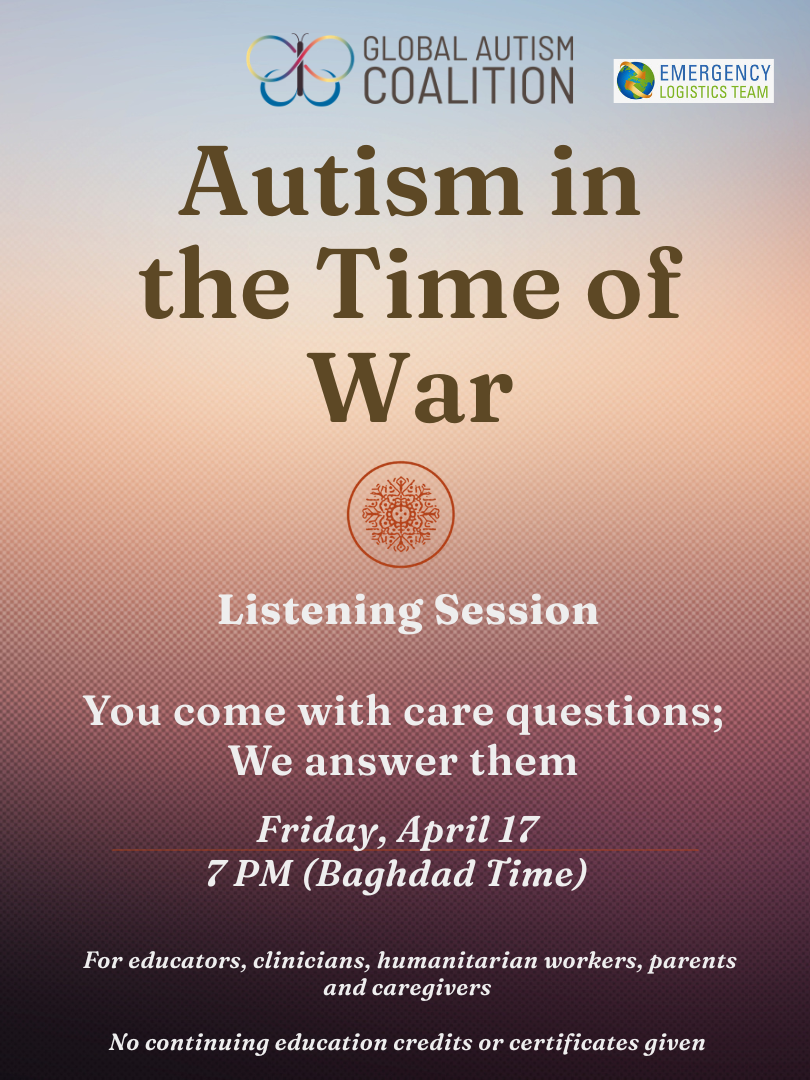 GLOBAL AUTISM COALITION

EMERGENCY LOGISTICS TEAM

Autism in the Time of War

Listening Session

You come with care questions; We answer them

Friday, April 17
7 PM (Baghdad Time)

For educators, clinicians, humanitarian workers, parents and caregivers

No continuing education credits or certificates given